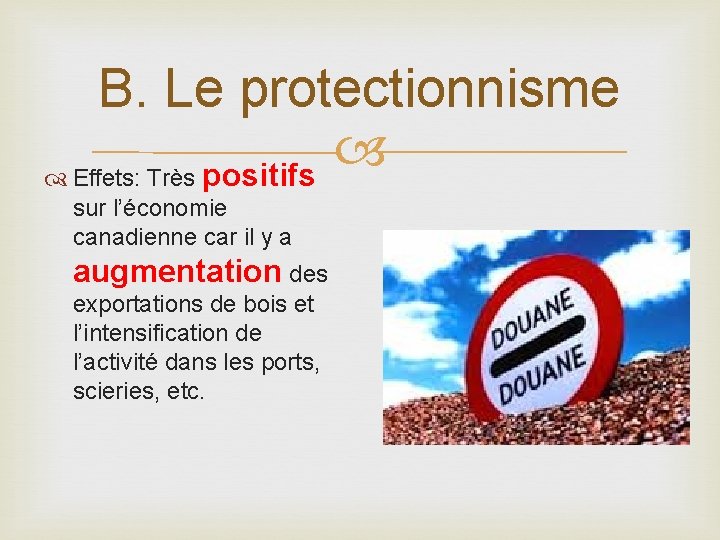 B. Le protectionnisme

Effets: Très positifs sur l'économie canadienne car il y a augmentation des exportations de bois et l'intensification de l'activité dans les ports, scieries, etc.

DOUANE
DOUANE